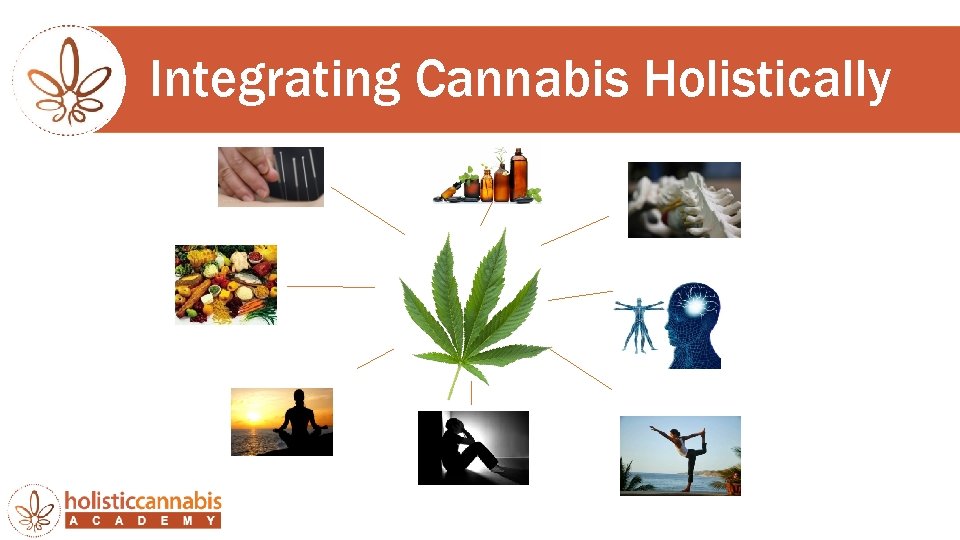 Integrating Cannabis Holistically

holisticcannabis
ACADEMY